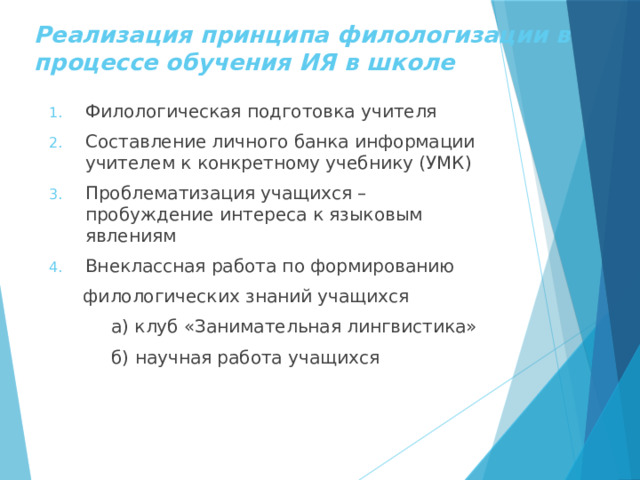 Реализация принципа филологизации в процессе обучения ИЯ в школе

1. Филологическая подготовка учителя
2. Составление личного банка информации учителем к конкретному учебнику (УМК)
3. Проблематизация учащихся – пробуждение интереса к языковым явлениям
4. Внеклассная работа по формированию

филологических знаний учащихся

а) клуб «Занимательная лингвистика»

б) научная работа учащихся